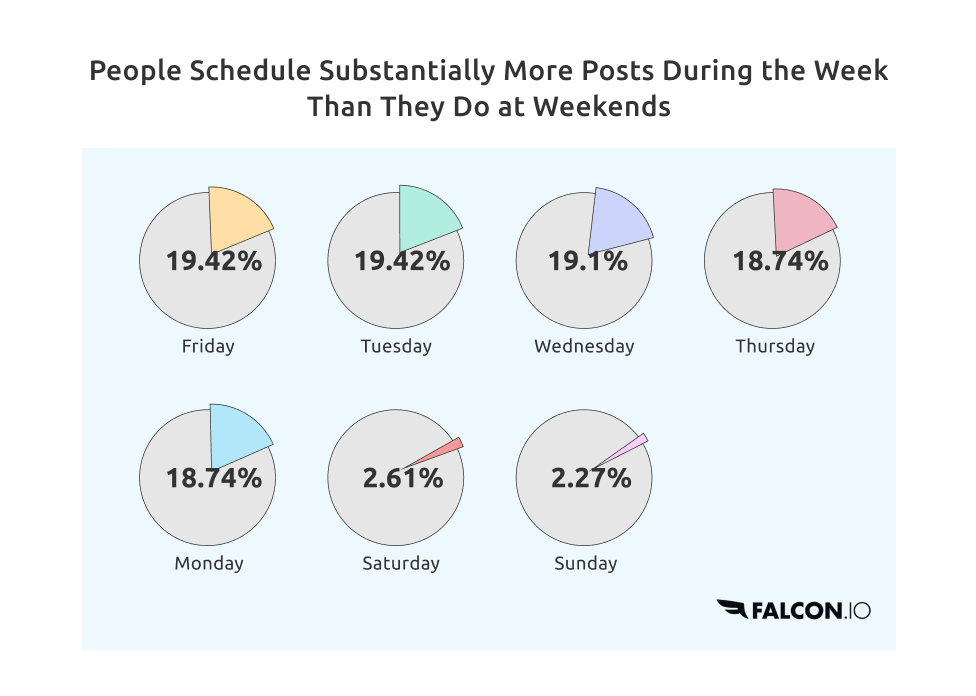 People Schedule Substantially More Posts During the Week Than They Do at Weekends

19.42%
Friday

19.42%
Tuesday

19.1%
Wednesday

18.74%
Thursday

18.74%
Monday

2.61%
Saturday

2.27%
Sunday

FALCON.IO